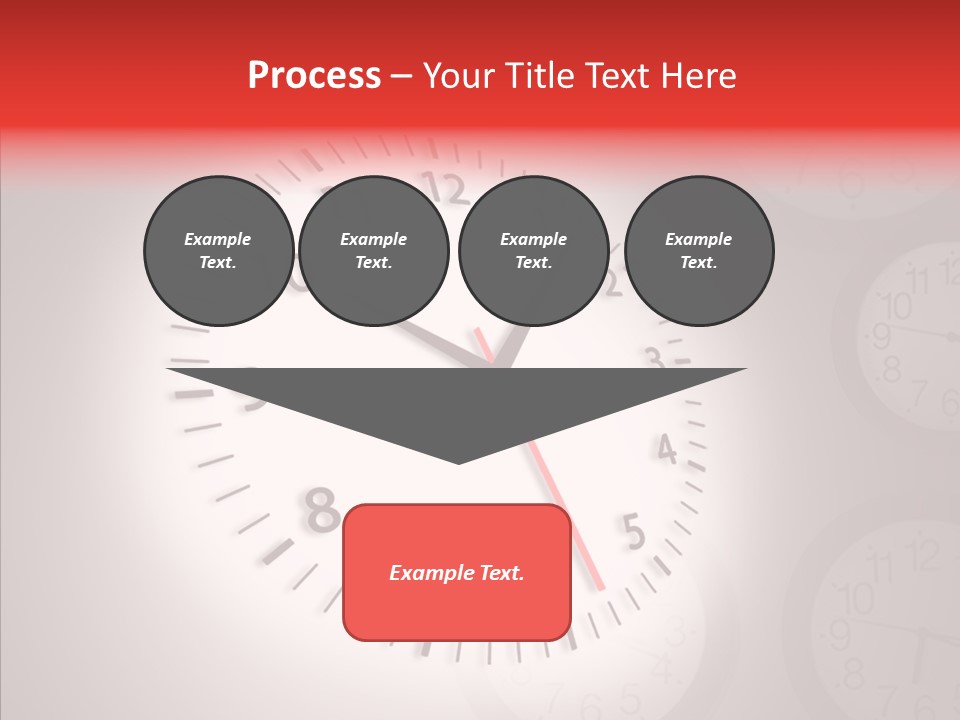 Process – Your Title Text Here

Example Text.

Example Text.

Example Text.

Example Text.

Example Text.